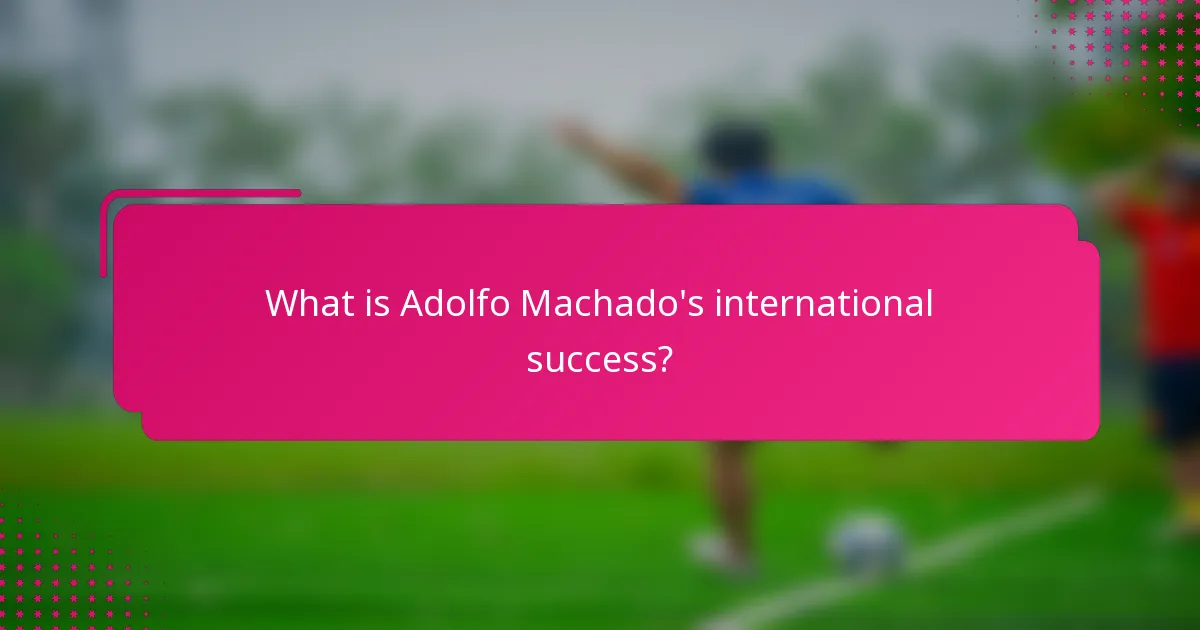 What is Adolfo Machado's international success?